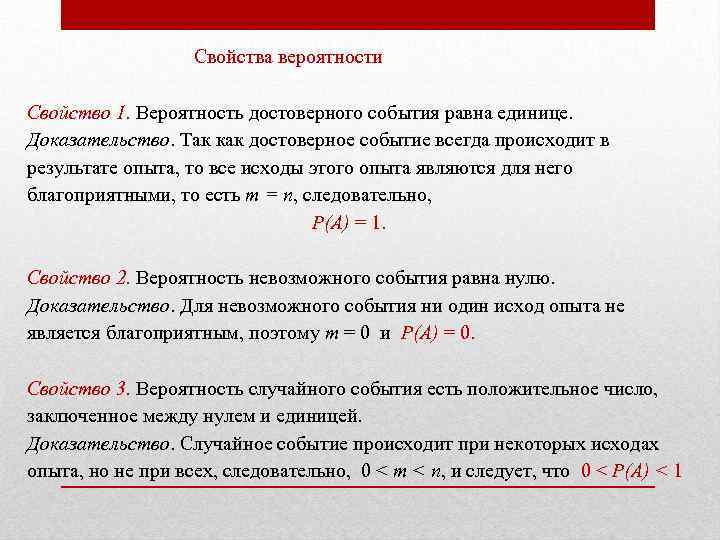 Свойства вероятности

Свойство 1. Вероятность достоверного события равна единице.
Доказательство. Так как достоверное событие всегда происходит в результате опыта, то все исходы этого опыта являются для него благоприятными, то есть $m = n$, следовательно,

$P(A) = 1$.

Свойство 2. Вероятность невозможного события равна нулю.
Доказательство. Для невозможного события ни один исход опыта не является благоприятным, поэтому $m = 0$ и $P(A) = 0$.

Свойство 3. Вероятность случайного события есть положительное число, заключенное между нулем и единицей.
Доказательство. Случайное событие происходит при некоторых исходах опыта, но не при всех, следовательно, $0 < m < n$, и следует, что $0 < P(A) < 1$